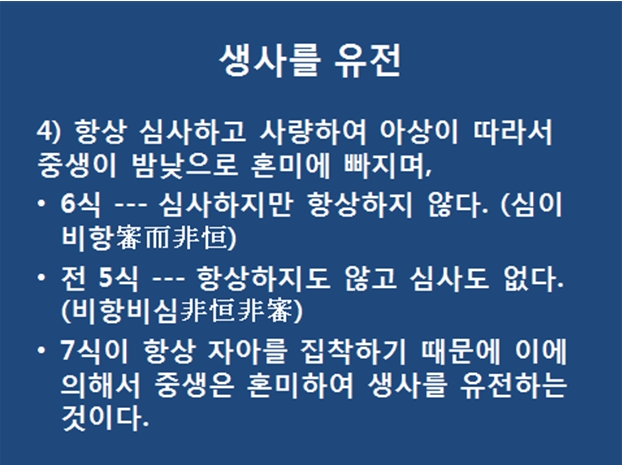 생사를 유전

4) 항상 심사하고 사량하여 아상이 따라서 중생이 밤낮으로 혼미에 빠지며,

• 6식 --- 심사하지만 항상하지 않다. (심이비항審而非恒)

• 전 5식 --- 항상하지도 않고 심사도 없다. (비항비심非恒非審)

• 7식이 항상 자아를 집착하기 때문에 이에 의해서 중생은 혼미하여 생사를 유전하는 것이다.